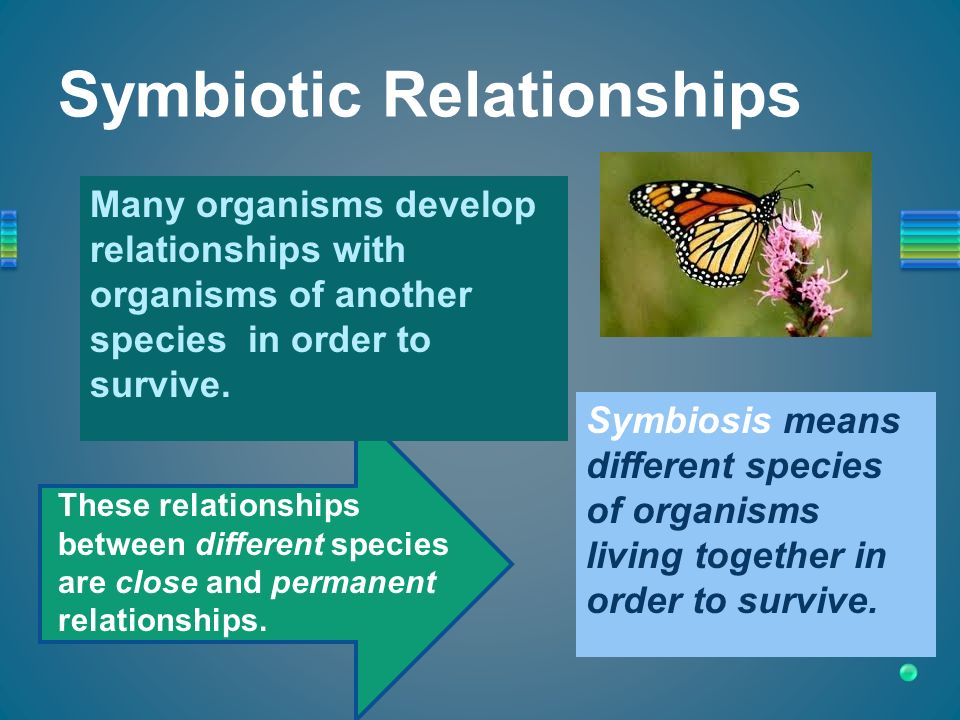 Symbiotic Relationships

Many organisms develop relationships with organisms of another species in order to survive.

These relationships between different species are close and permanent relationships.

Symbiosis means different species of organisms living together in order to survive.